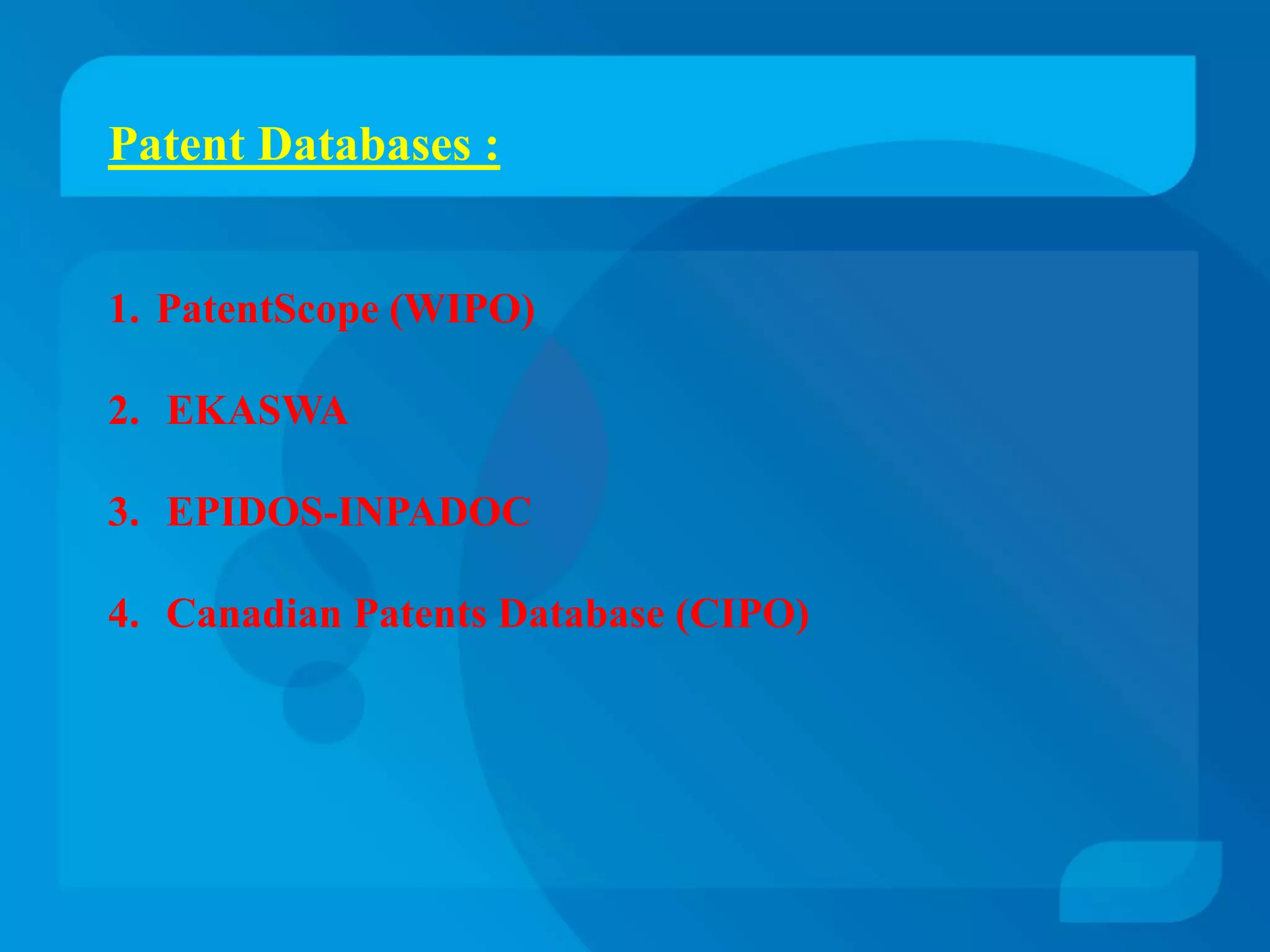 Patent Databases :

1. PatentScope (WIPO)

2. EKASWA

3. EPIDOS-INPADOC

4. Canadian Patents Database (CIPO)